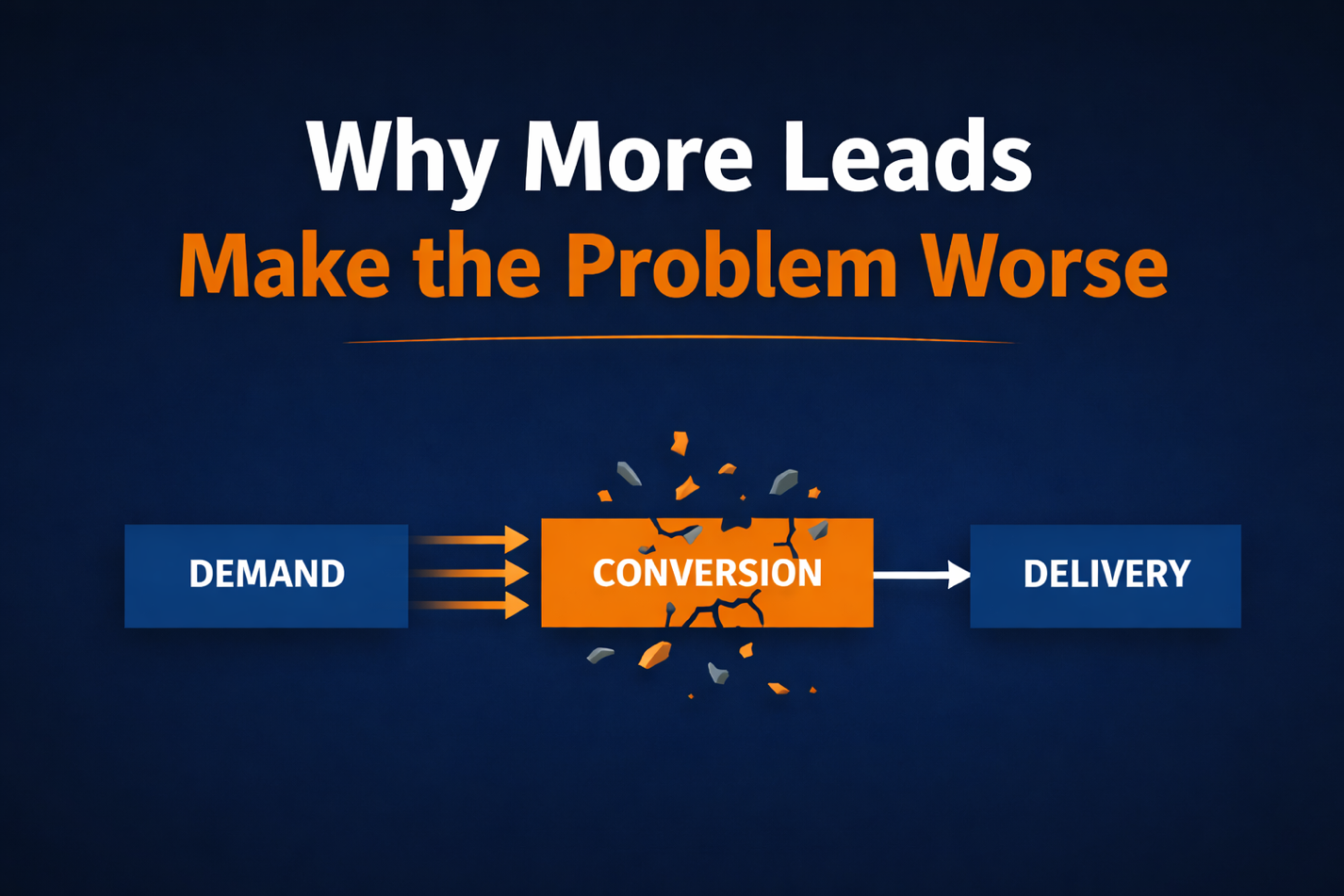 Why More Leads
Make the Problem Worse

DEMAND

CONVERSION

DELIVERY